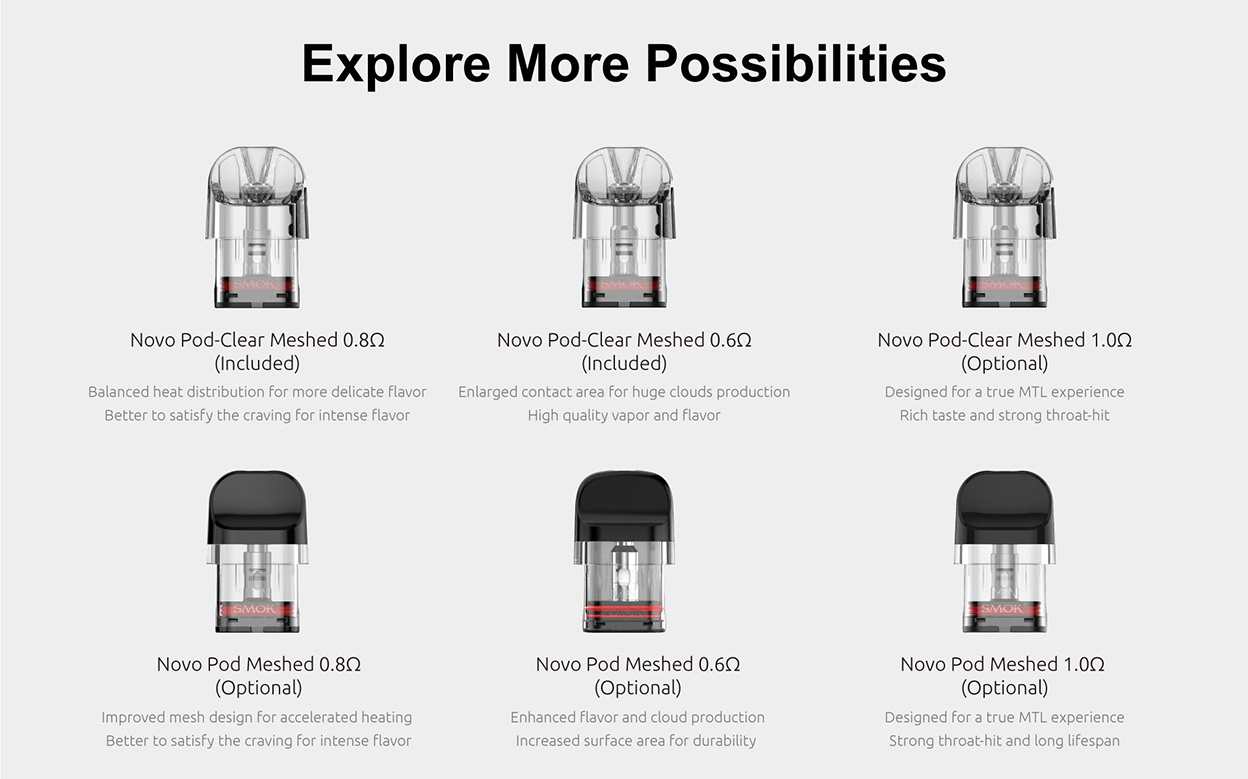 Explore More Possibilities

SMOK

Novo Pod-Clear Meshed 0.8Ω
(Included)

Balanced heat distribution for more delicate flavor
Better to satisfy the craving for intense flavor

SMOK

Novo Pod-Clear Meshed 0.6Ω
(Included)

Enlarged contact area for huge clouds production
High quality vapor and flavor

SMOK

Novo Pod-Clear Meshed 1.0Ω
(Optional)

Designed for a true MTL experience
Rich taste and strong throat-hit

SMOK

Novo Pod Meshed 0.8Ω
(Optional)

Improved mesh design for accelerated heating
Better to satisfy the craving for intense flavor

SMOK

Novo Pod Meshed 0.6Ω
(Optional)

Enhanced flavor and cloud production
Increased surface area for durability

SMOK

Novo Pod Meshed 1.0Ω
(Optional)

Designed for a true MTL experience
Strong throat-hit and long lifespan